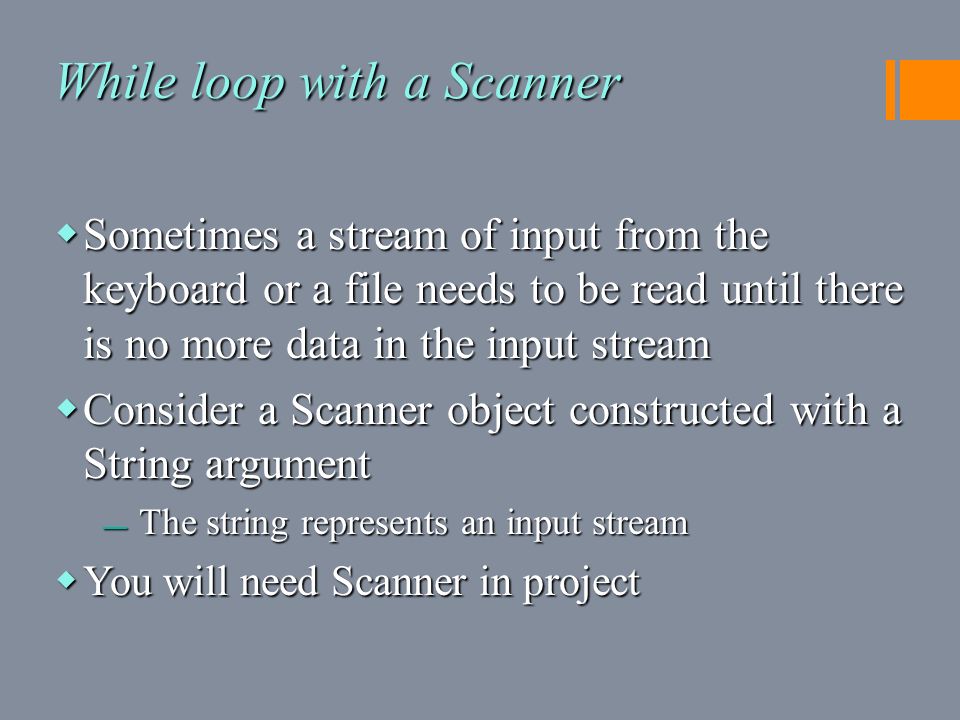 While loop with a Scanner

◆ Sometimes a stream of input from the keyboard or a file needs to be read until there is no more data in the input stream

◆ Consider a Scanner object constructed with a String argument

– The string represents an input stream

◆ You will need Scanner in project